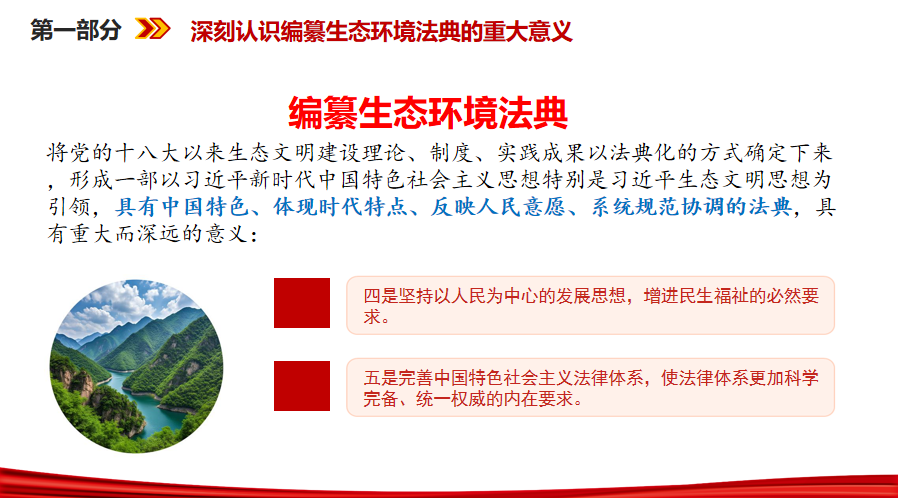 第一部分 深刻认识编纂生态环境法典的重大意义

编纂生态环境法典

将党的十八大以来生态文明建设理论、制度、实践成果以法典化的方式确定下来，形成一部以习近平新时代中国特色社会主义思想特别是习近平生态文明思想为引领，具有中国特色、体现时代特点、反映人民意愿、系统规范协调的法典，具有重大而深远的意义：

四是坚持以人民为中心的发展思想，增进民生福祉的必然要求。

五是完善中国特色社会主义法律体系，使法律体系更加科学完备、统一权威的内在要求。